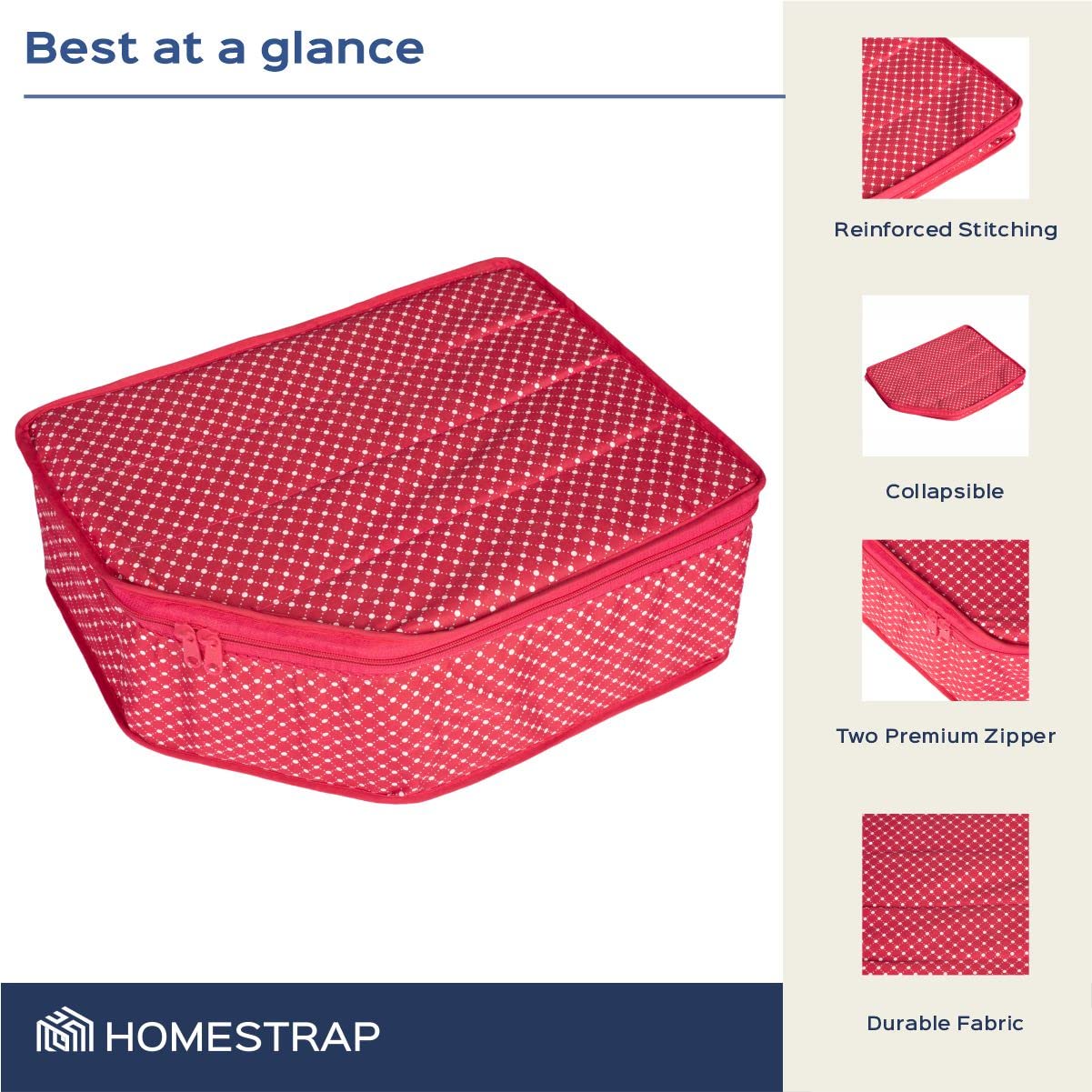 Best at a glance

HOMESTRAP

Reinforced Stitching

Collapsible

Two Premium Zipper

Durable Fabric